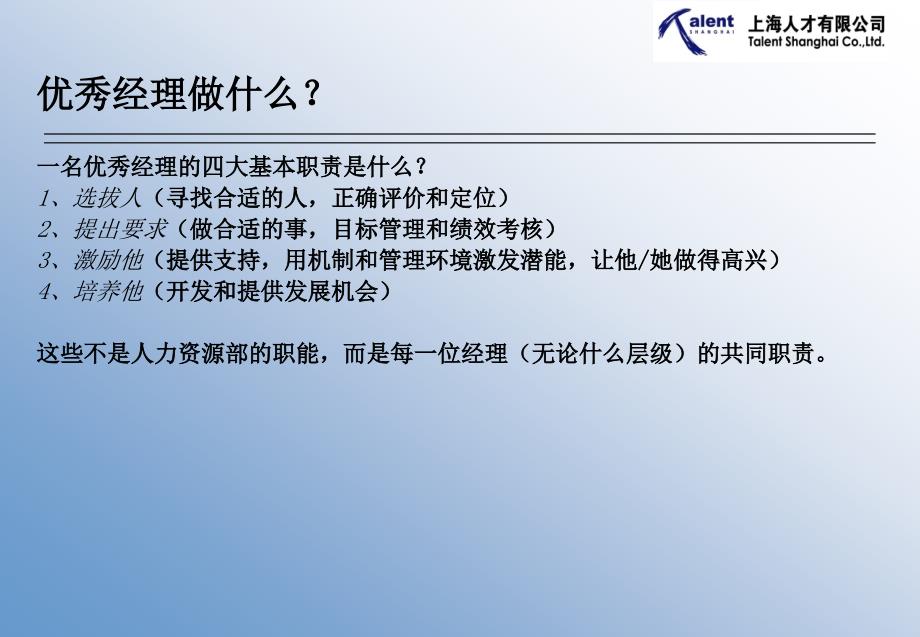 Talent
SHANGHAI
上海人才有限公司
Talent Shanghai Co.,Ltd.

优秀经理做什么？

一名优秀经理的四大基本职责是什么？
1、选拔人（寻找合适的人，正确评价和定位）
2、提出要求（做合适的事，目标管理和绩效考核）
3、激励他（提供支持，用机制和管理环境激发潜能，让他/她做得高兴）
4、培养他（开发和提供发展机会）

这些不是人力资源部的职能，而是每一位经理（无论什么层级）的共同职责。